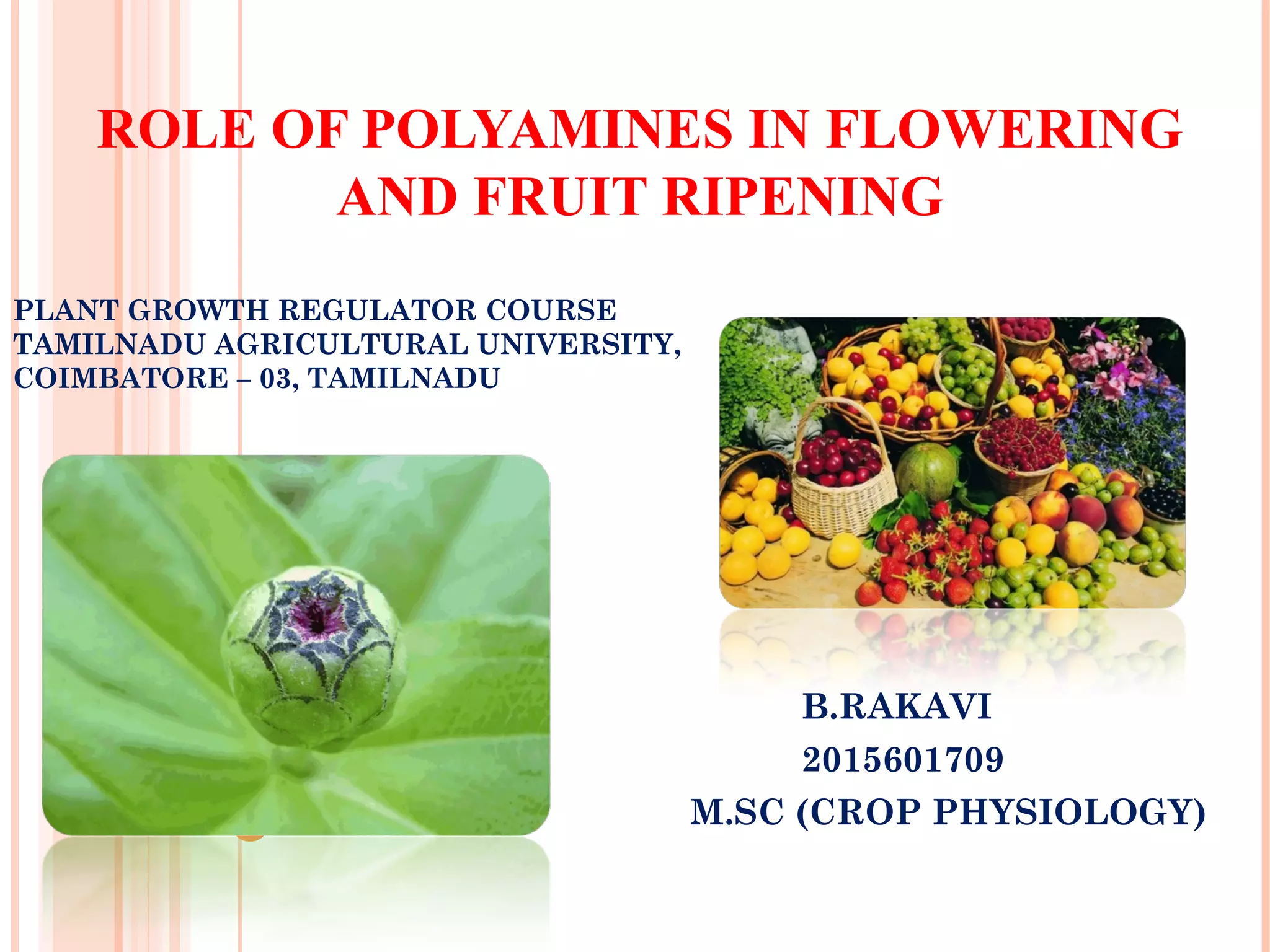 ROLE OF POLYAMINES IN FLOWERING AND FRUIT RIPENING

PLANT GROWTH REGULATOR COURSE
TAMILNADU AGRICULTURAL UNIVERSITY,
COIMBATORE – 03, TAMILNADU

B.RAKAVI
2015601709
M.SC (CROP PHYSIOLOGY)